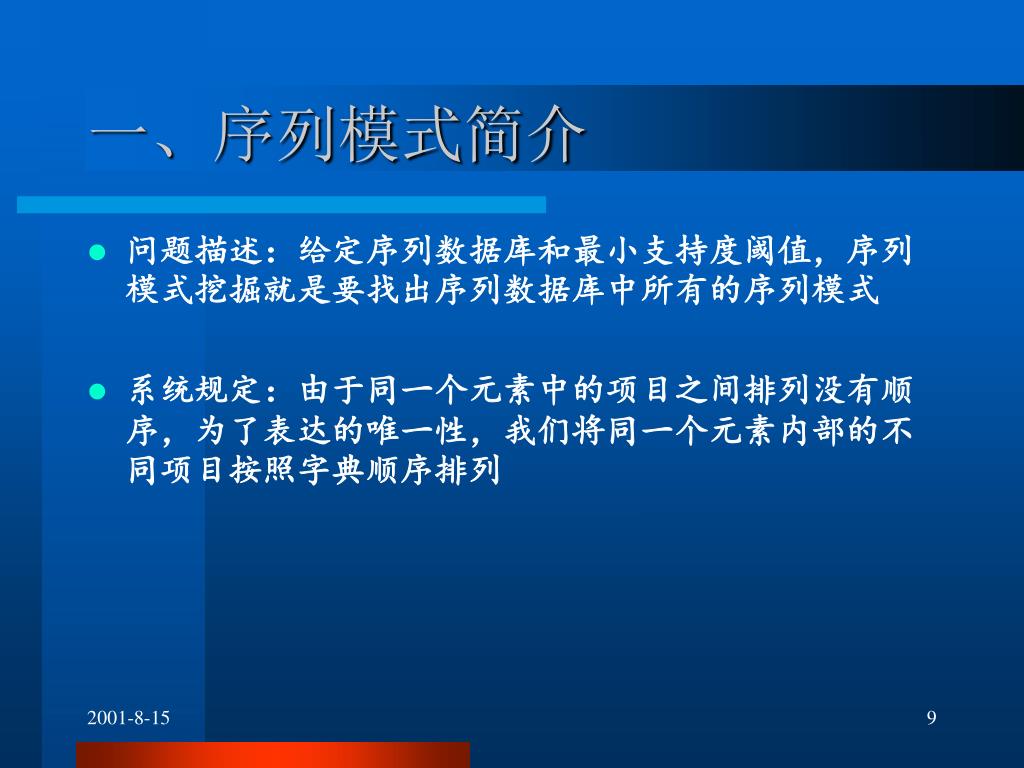 一、序列模式简介

问题描述：给定序列数据库和最小支持度阈值，序列模式挖掘就是要找出序列数据库中所有的序列模式

系统规定：由于同一个元素中的项目之间排列没有顺序，为了表达的唯一性，我们将同一个元素内部的不同项目按照字典顺序排列

2001-8-15

9